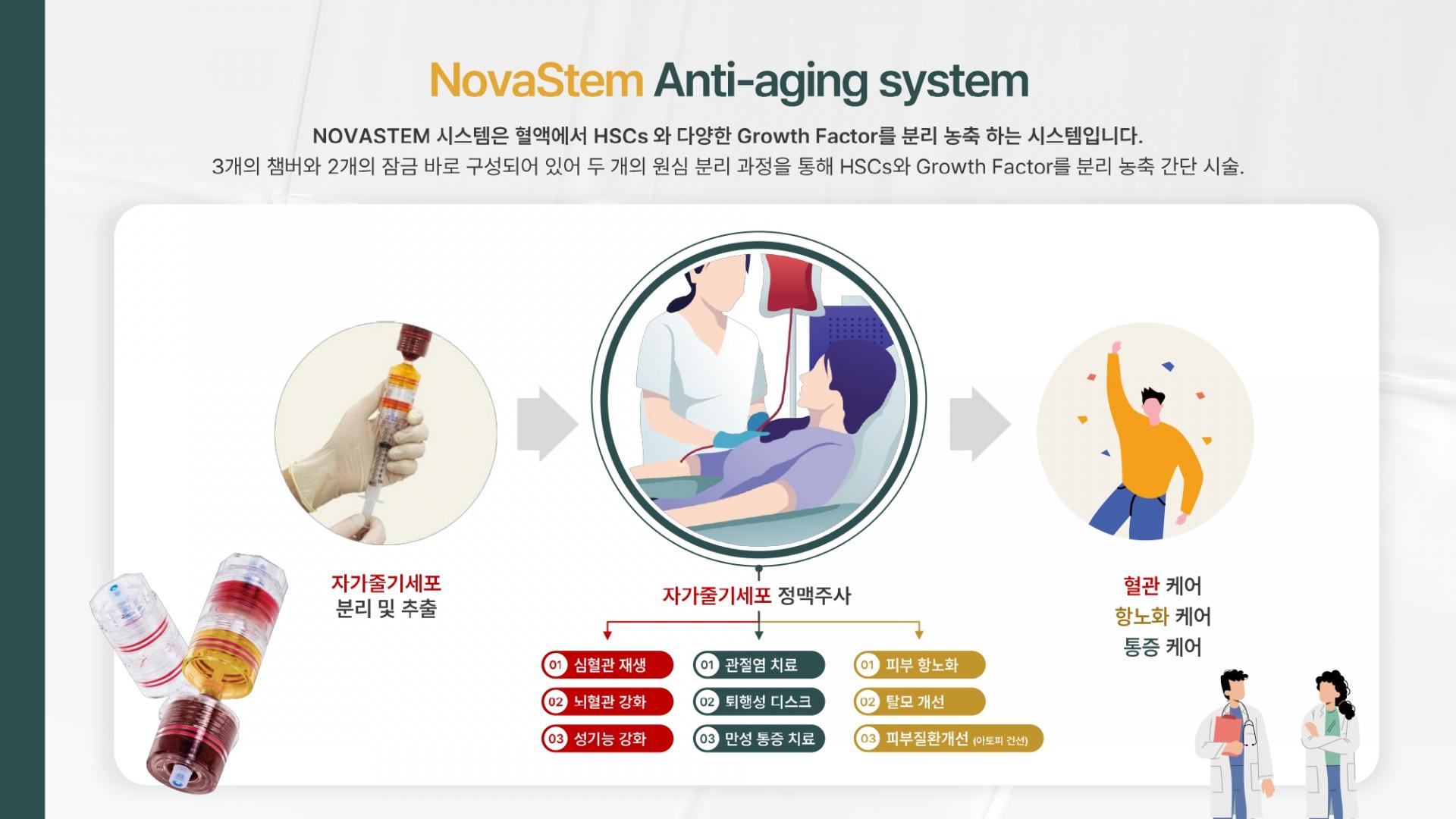 NovaStem Anti-aging system

NOVASTEM 시스템은 혈액에서 HSCs 와 다양한 Growth Factor를 분리 농축 하는 시스템입니다.
3개의 챔버와 2개의 잠금 바로 구성되어 있어 두 개의 원심 분리 과정을 통해 HSCs와 Growth Factor를 분리 농축 간단 시술.

자가줄기세포
분리 및 추출

자가줄기세포 정맥주사

01 심혈관 재생
02 뇌혈관 강화
03 성기능 강화

01 관절염 치료
02 퇴행성 디스크
03 만성 통증 치료

01 피부 항노화
02 탈모 개선
03 피부질환개선 (아토피 건선)

혈관 케어
항노화 케어
통증 케어